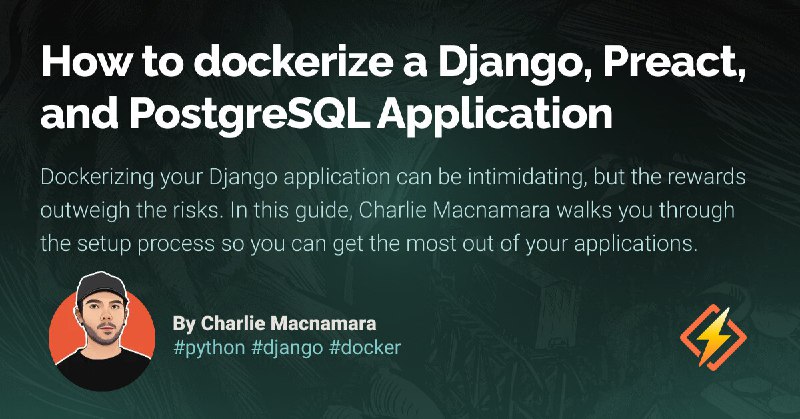 How to dockerize a Django, Preact, and PostgreSQL Application

Dockerizing your Django application can be intimidating, but the rewards outweigh the risks. In this guide, Charlie Macnamara walks you through the setup process so you can get the most out of your applications.

By Charlie Macnamara
#python #django #docker